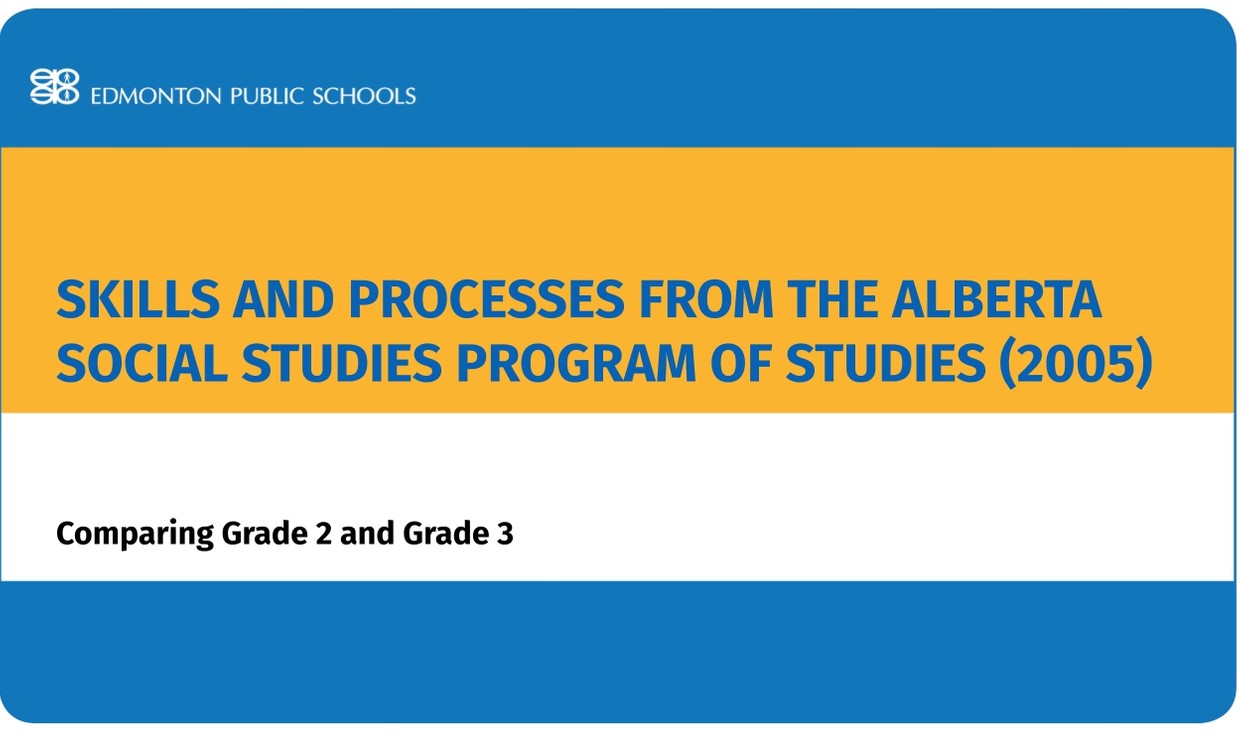 EDMONTON PUBLIC SCHOOLS

SKILLS AND PROCESSES FROM THE ALBERTA SOCIAL STUDIES PROGRAM OF STUDIES (2005)

Comparing Grade 2 and Grade 3